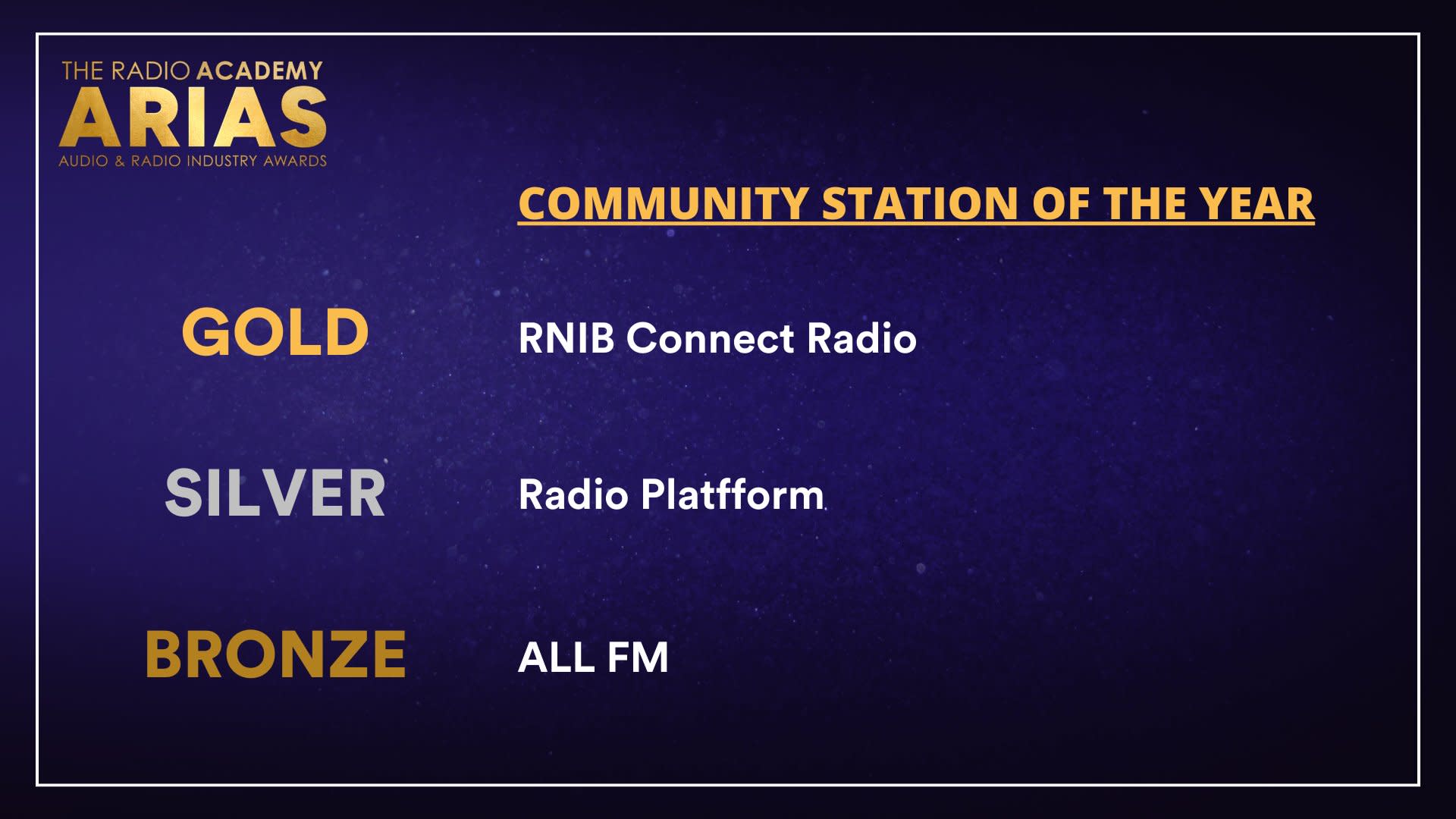 THE RADIO ACADEMY
ARIAS
AUDIO & RADIO INDUSTRY AWARDS

COMMUNITY STATION OF THE YEAR

GOLD RNIB Connect Radio

SILVER Radio Platfform

BRONZE ALL FM